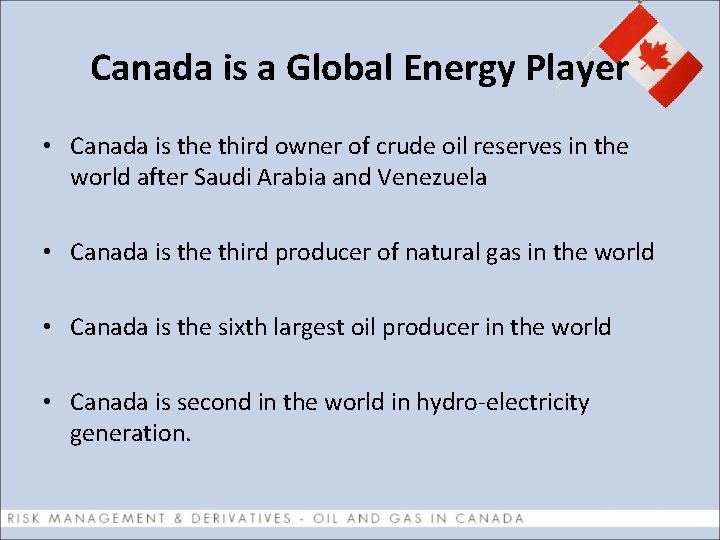 Canada is a Global Energy Player

• Canada is the third owner of crude oil reserves in the world after Saudi Arabia and Venezuela

• Canada is the third producer of natural gas in the world

• Canada is the sixth largest oil producer in the world

• Canada is second in the world in hydro-electricity generation.

RISK MANAGEMENT & DERIVATIVES - OIL AND GAS IN CANADA